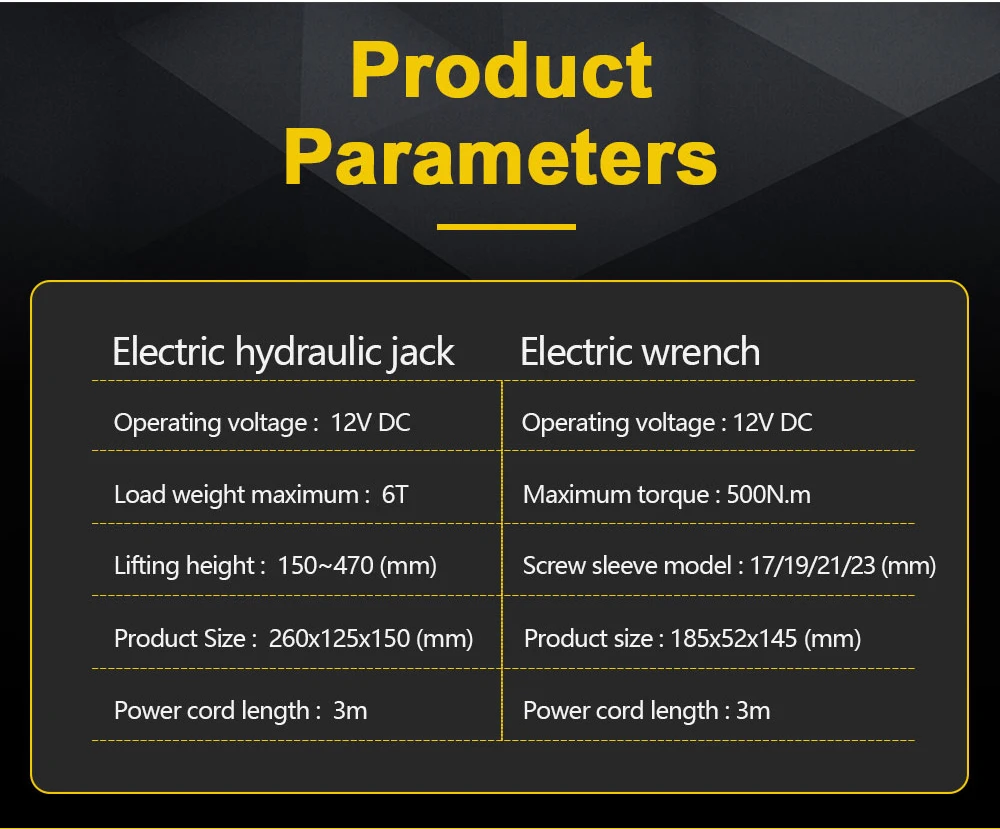 Product Parameters

| Electric hydraulic jack | Electric wrench |
|---|---|
| Operating voltage : 12V DC | Operating voltage : 12V DC |
| Load weight maximum : 6T | Maximum torque : 500N.m |
| Lifting height : 150~470 (mm) | Screw sleeve model : 17/19/21/23 (mm) |
| Product Size : 260x125x150 (mm) | Product size : 185x52x145 (mm) |
| Power cord length : 3m | Power cord length : 3m |